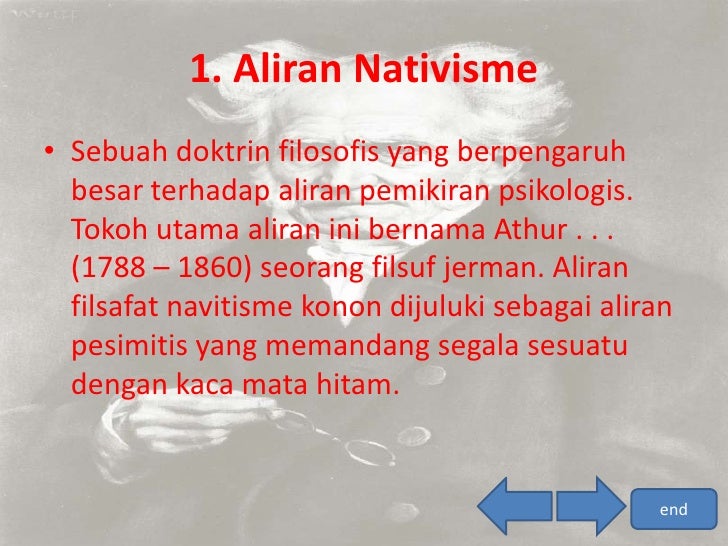 1. Aliran Nativisme

• Sebuah doktrin filosofis yang berpengaruh besar terhadap aliran pemikiran psikologis. Tokoh utama aliran ini bernama Athur . . . (1788 – 1860) seorang filsuf jerman. Aliran filsafat navitisme konon dijuluki sebagai aliran pesimitis yang memandang segala sesuatu dengan kaca mata hitam.

end